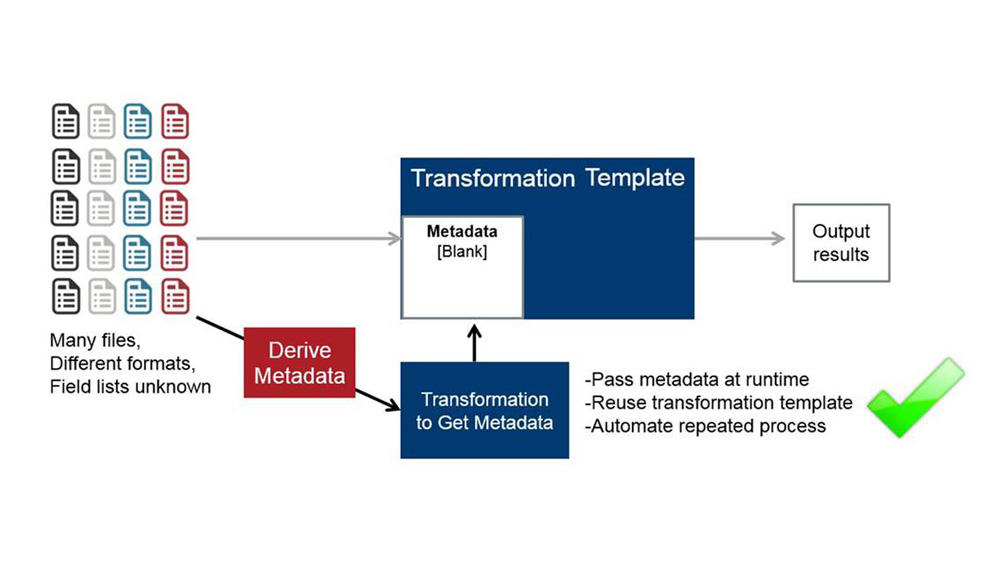 Transformation Template

Metadata
[Blank]

Output results

Many files,
Different formats,
Field lists unknown

Derive Metadata

Transformation to Get Metadata

-Pass metadata at runtime
-Reuse transformation template
-Automate repeated process